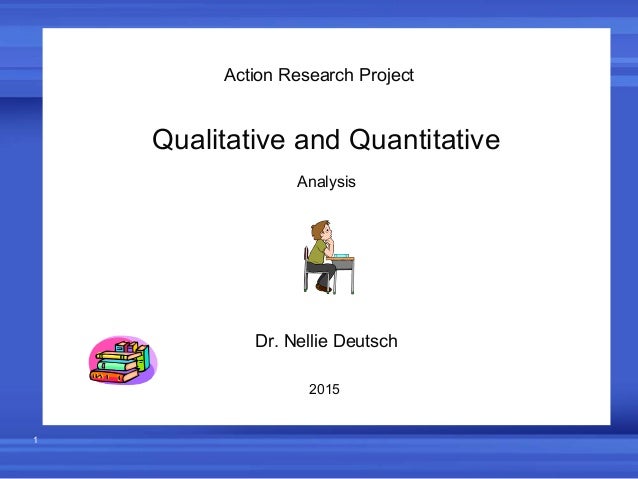 Action Research Project

Qualitative and Quantitative

Analysis

Dr. Nellie Deutsch

2015

1